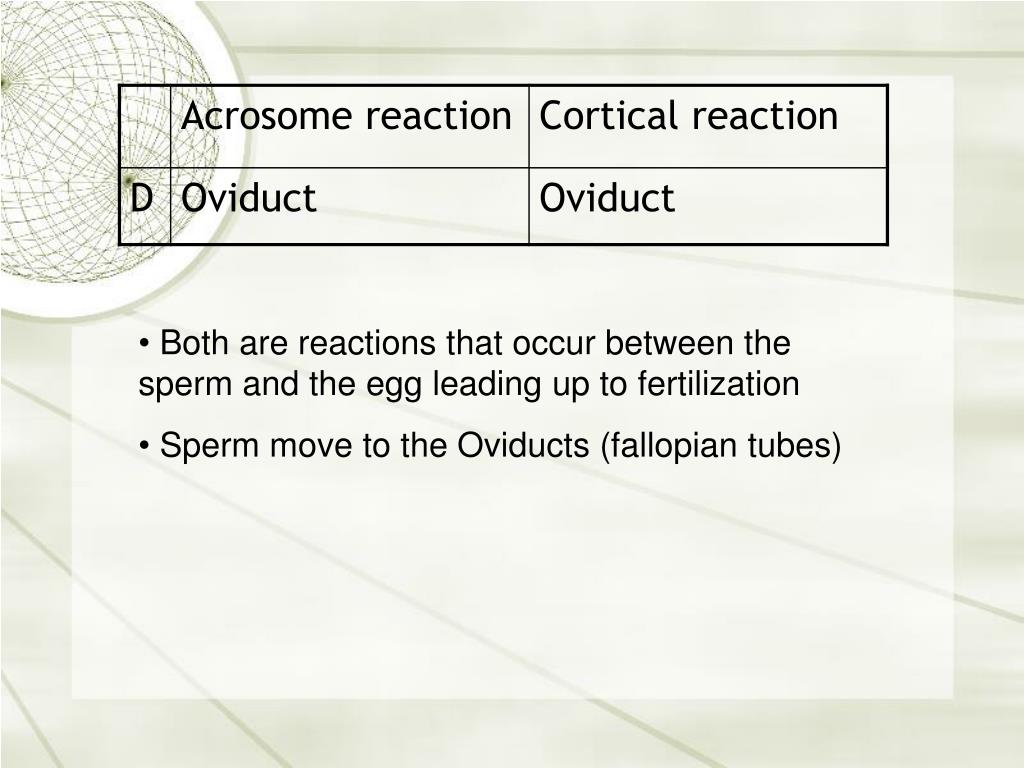 | | Acrosome reaction | Cortical reaction |
|---|---|---|
| D | Oviduct | Oviduct |

• Both are reactions that occur between the sperm and the egg leading up to fertilization

• Sperm move to the Oviducts (fallopian tubes)